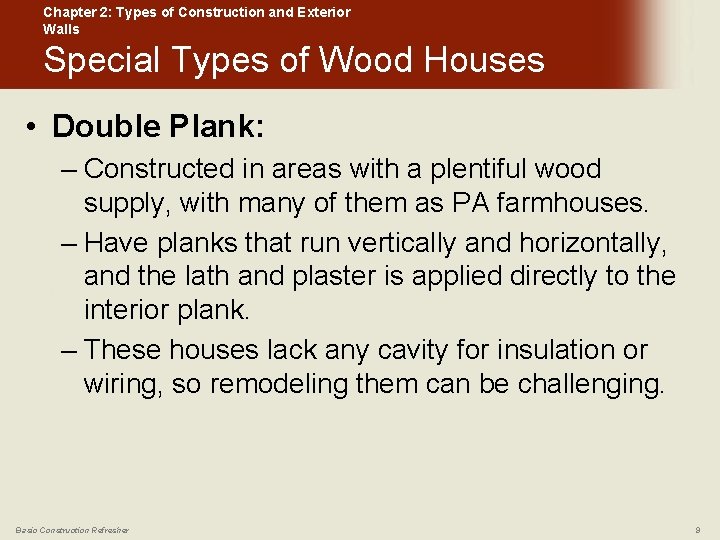 Chapter 2: Types of Construction and Exterior Walls

Special Types of Wood Houses

• Double Plank:

– Constructed in areas with a plentiful wood supply, with many of them as PA farmhouses.

– Have planks that run vertically and horizontally, and the lath and plaster is applied directly to the interior plank.

– These houses lack any cavity for insulation or wiring, so remodeling them can be challenging.

Basic Construction Refresher

9